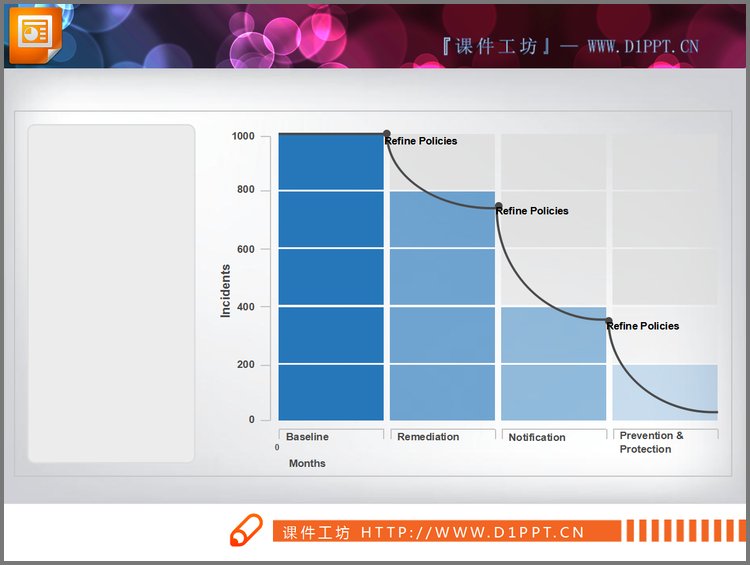 『课件工坊』— WWW.D1PPT.CN

Incidents

1000
800
600
400
200
0

Refine Policies
Refine Policies
Refine Policies

Baseline
Remediation
Notification
Prevention & Protection

0
Months

课件工坊 HTTP://WWW.D1PPT.CN